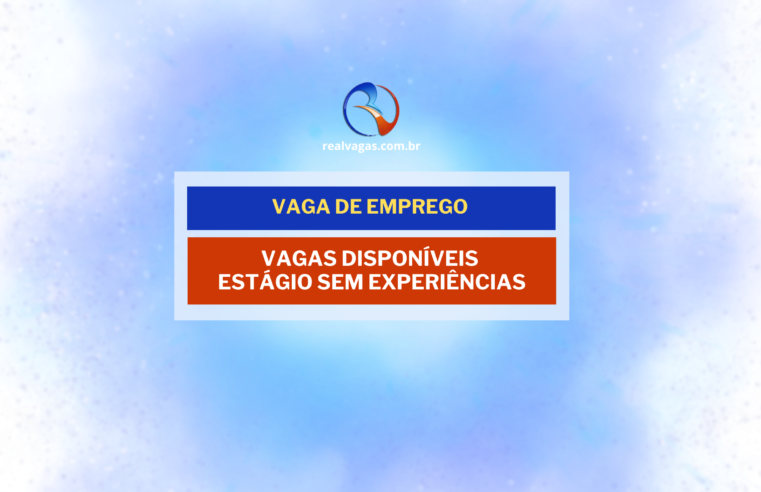 realvagas.com.br

VAGA DE EMPREGO

VAGAS DISPONÍVEIS
ESTÁGIO SEM EXPERIÊNCIAS